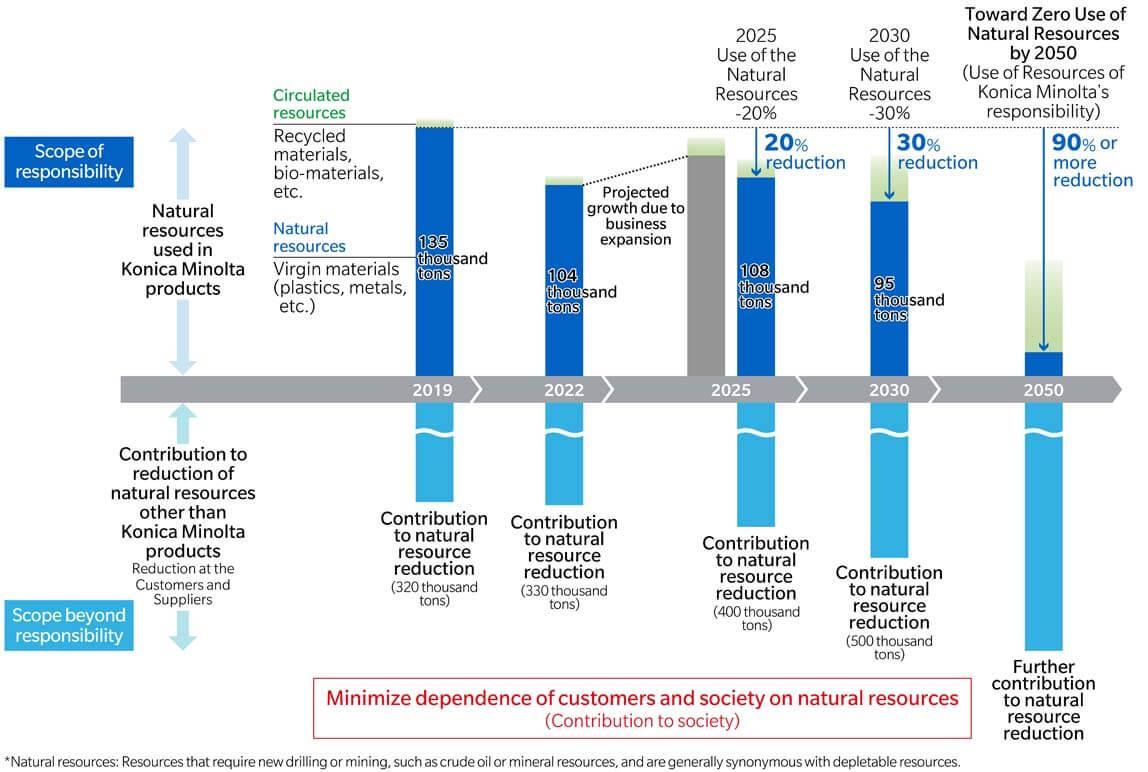 Scope of responsibility

Natural resources used in Konica Minolta products

Circulated resources
Recycled materials, bio-materials, etc.

Natural resources
Virgin materials (plastics, metals, etc.)

135 thousand tons

104 thousand tons

Projected growth due to business expansion

2025
Use of the Natural Resources -20%

20% reduction

108 thousand tons

2030
Use of the Natural Resources -30%

30% reduction

95 thousand tons

Toward Zero Use of Natural Resources by 2050
(Use of Resources of Konica Minolta's responsibility)

90% or more reduction

2019
2022
2025
2030
2050

Contribution to reduction of natural resources other than Konica Minolta products
Reduction at the Customers and Suppliers

Scope beyond responsibility

Contribution to natural resource reduction
(320 thousand tons)

Contribution to natural resource reduction
(330 thousand tons)

Contribution to natural resource reduction
(400 thousand tons)

Contribution to natural resource reduction
(500 thousand tons)

Further contribution to natural resource reduction

Minimize dependence of customers and society on natural resources
(Contribution to society)

*Natural resources: Resources that require new drilling or mining, such as crude oil or mineral resources, and are generally synonymous with depletable resources.